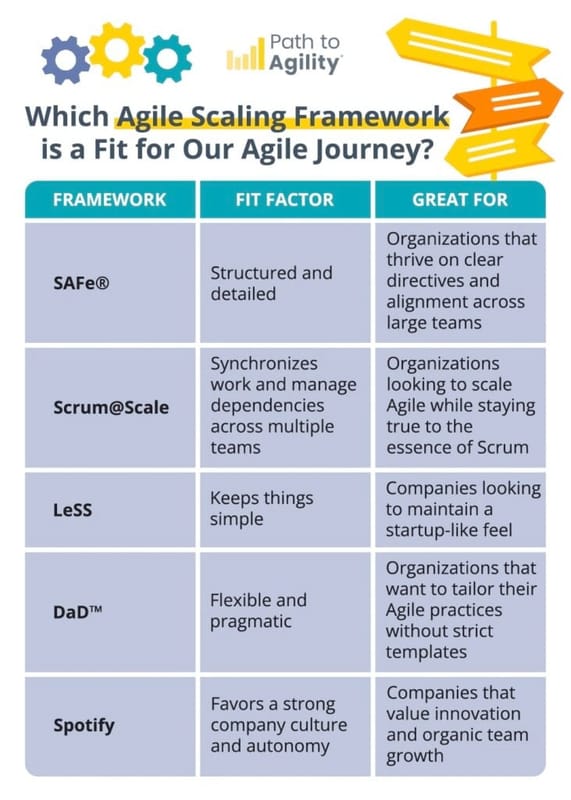 Path to Agility

Which Agile Scaling Framework is a Fit for Our Agile Journey?

| FRAMEWORK | FIT FACTOR | GREAT FOR |
|---|---|---|
| SAFe® | Structured and detailed | Organizations that thrive on clear directives and alignment across large teams |
| Scrum@Scale | Synchronizes work and manage dependencies across multiple teams | Organizations looking to scale Agile while staying true to the essence of Scrum |
| LeSS | Keeps things simple | Companies looking to maintain a startup-like feel |
| DaD™ | Flexible and pragmatic | Organizations that want to tailor their Agile practices without strict templates |
| Spotify | Favors a strong company culture and autonomy | Companies that value innovation and organic team growth |